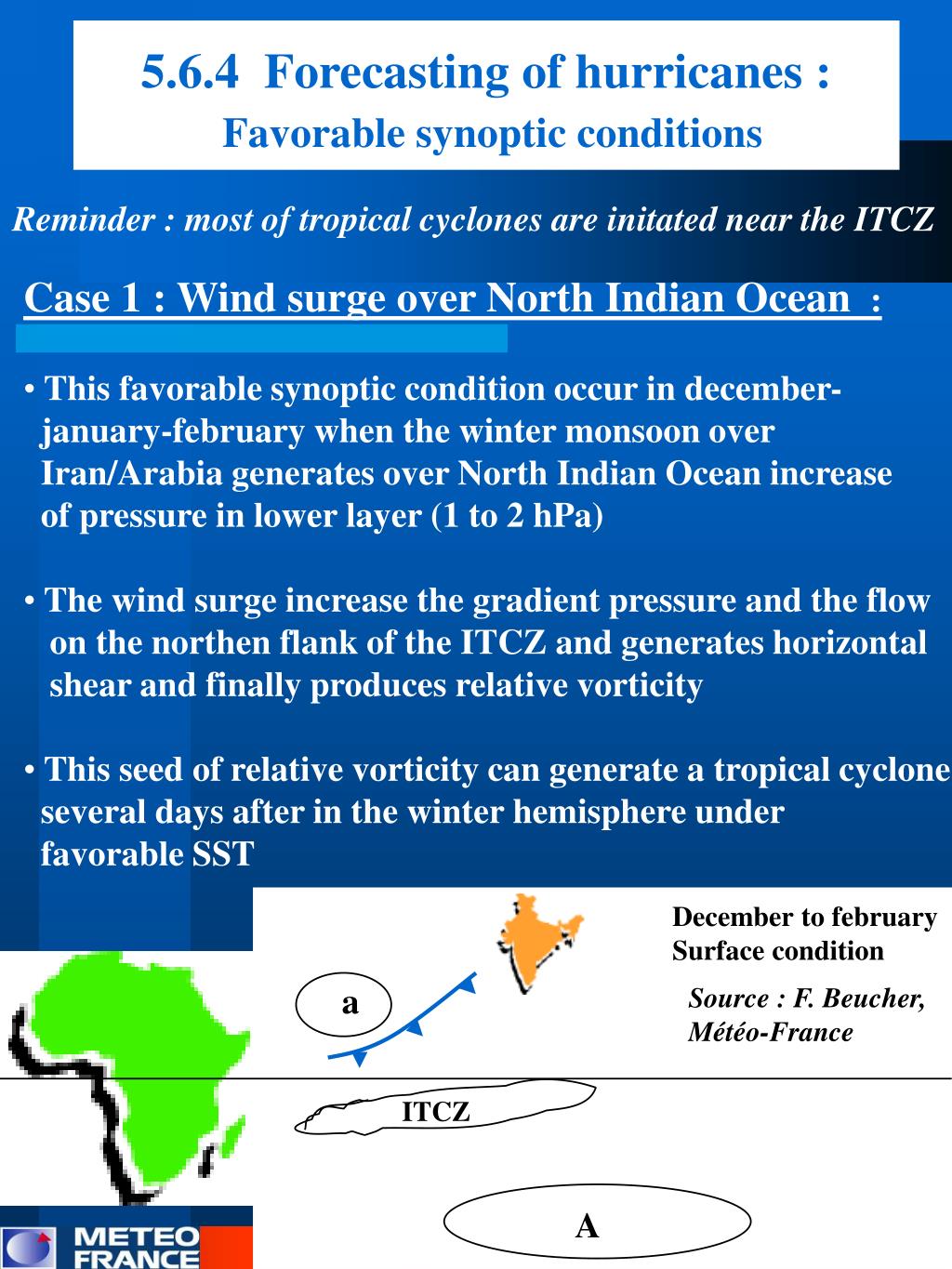 5.6.4 Forecasting of hurricanes :
Favorable synoptic conditions

Reminder : most of tropical cyclones are initated near the ITCZ

Case 1 : Wind surge over North Indian Ocean :

• This favorable synoptic condition occur in december-january-february when the winter monsoon over Iran/Arabia generates over North Indian Ocean increase of pressure in lower layer (1 to 2 hPa)

• The wind surge increase the gradient pressure and the flow on the northen flank of the ITCZ and generates horizontal shear and finally produces relative vorticity

• This seed of relative vorticity can generate a tropical cyclone several days after in the winter hemisphere under favorable SST

December to february
Surface condition

Source : F. Beucher, Météo-France

a

ITCZ

A

METEO FRANCE